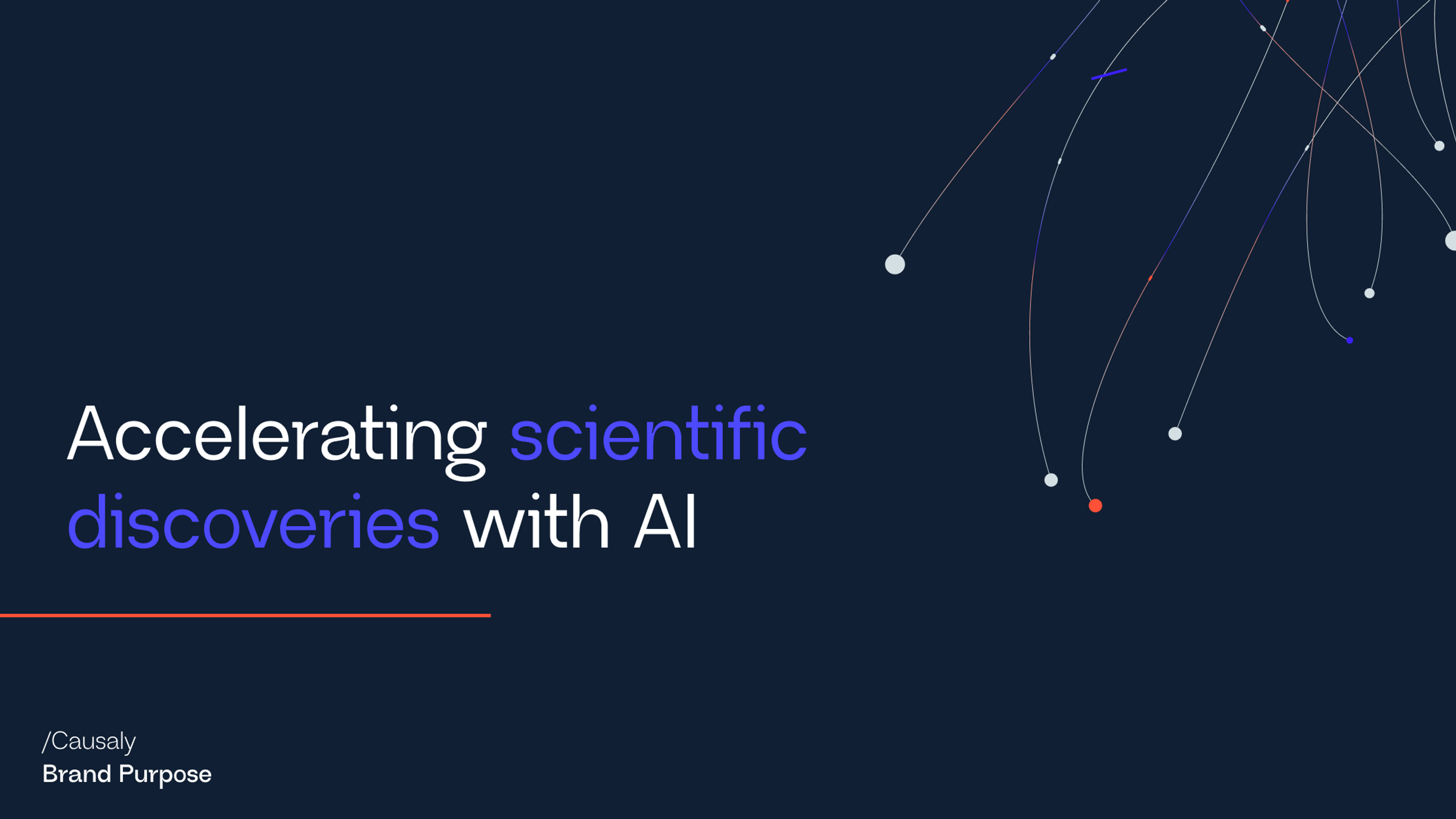 Accelerating scientific discoveries with AI

/Causaly
Brand Purpose